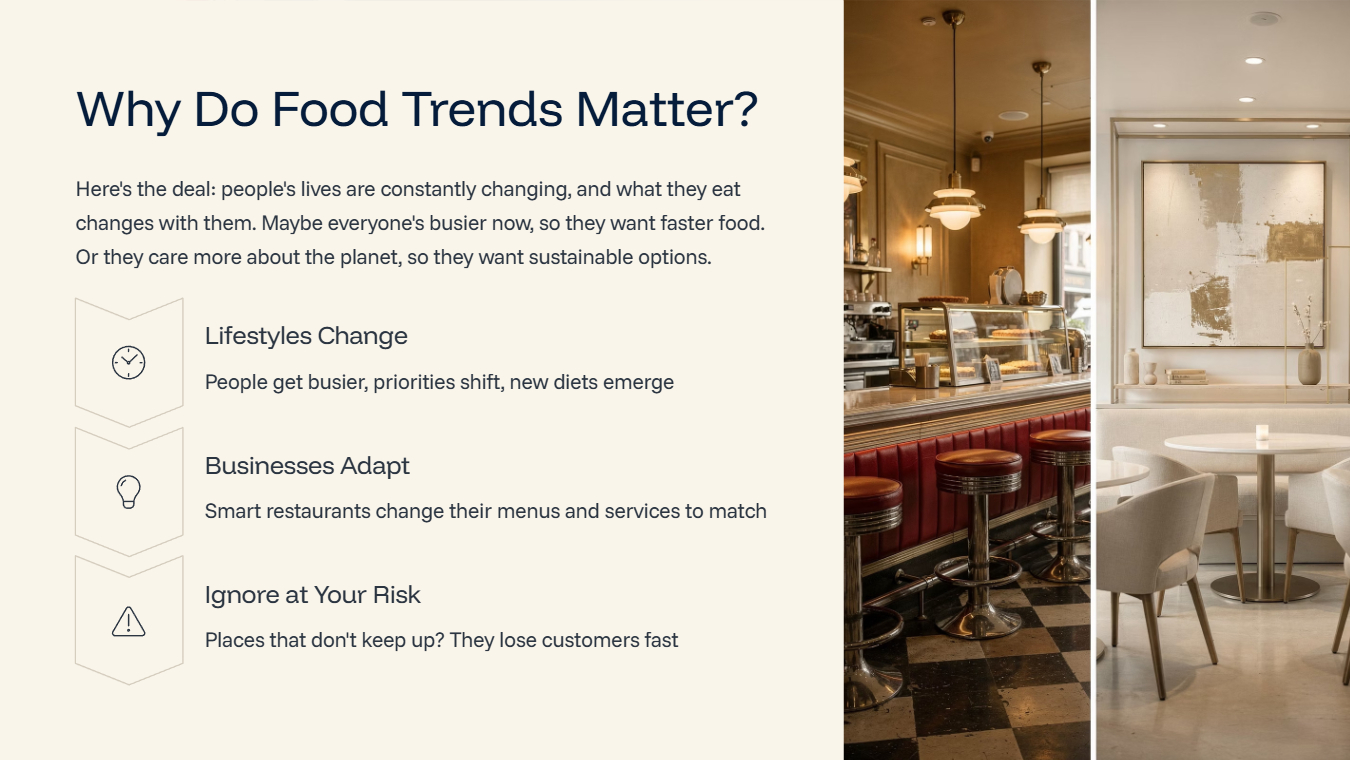 Why Do Food Trends Matter?

Here's the deal: people's lives are constantly changing, and what they eat changes with them. Maybe everyone's busier now, so they want faster food. Or they care more about the planet, so they want sustainable options.

Lifestyles Change

People get busier, priorities shift, new diets emerge

Businesses Adapt

Smart restaurants change their menus and services to match

Ignore at Your Risk

Places that don't keep up? They lose customers fast